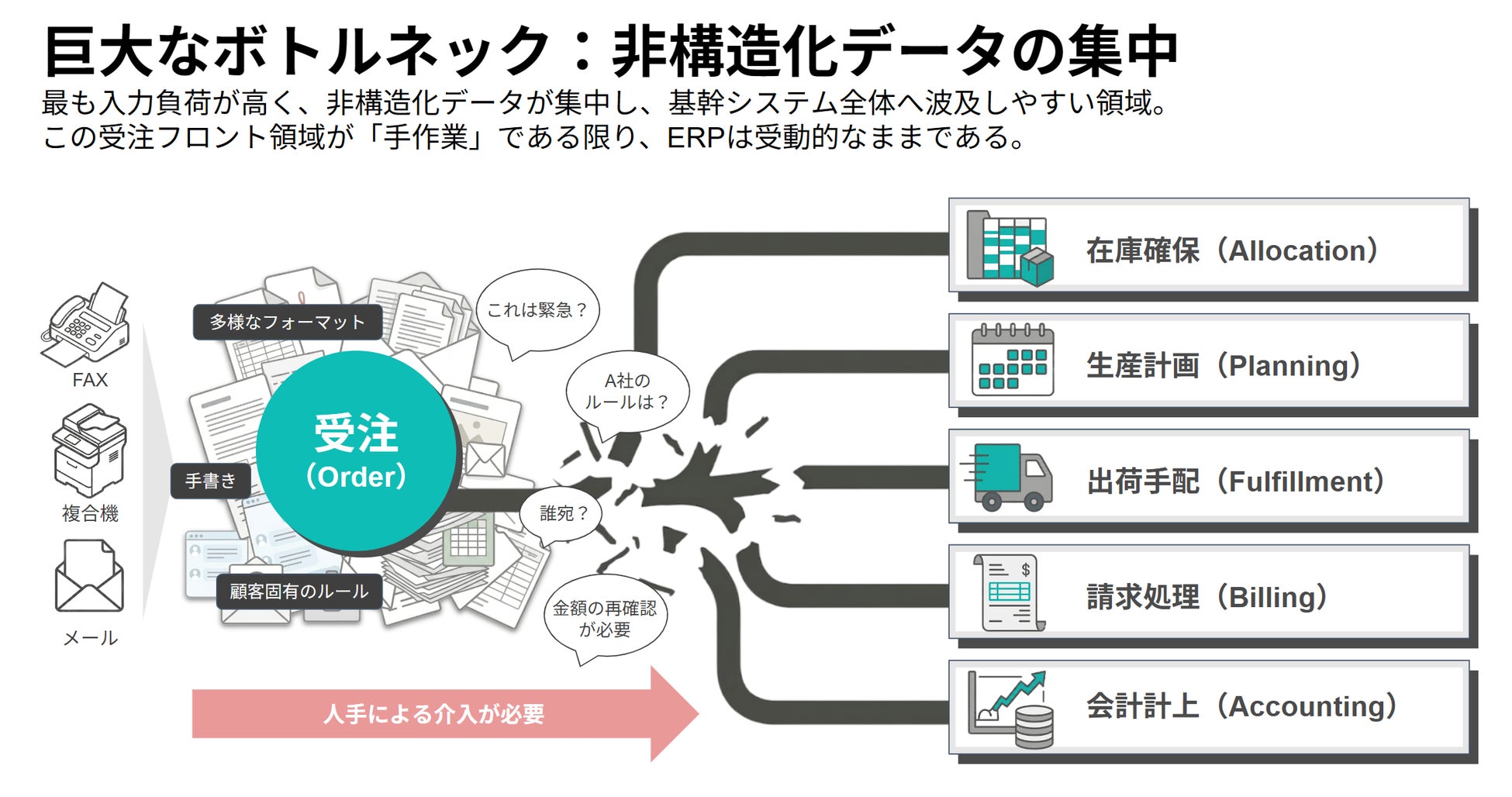 巨大なボトルネック：非構造化データの集中

最も入力負荷が高く、非構造化データが集中し、基幹システム全体へ波及しやすい領域。
この受注フロント領域が「手作業」である限り、ERPは受動的なままである。

FAX

複合機

メール

多様なフォーマット

手書き

顧客固有のルール

受注
（Order）

これは緊急？

A社の
ルールは？

誰宛？

金額の再確認
が必要

人手による介入が必要

在庫確保（Allocation）

生産計画（Planning）

出荷手配（Fulfillment）

請求処理（Billing）

会計計上（Accounting）